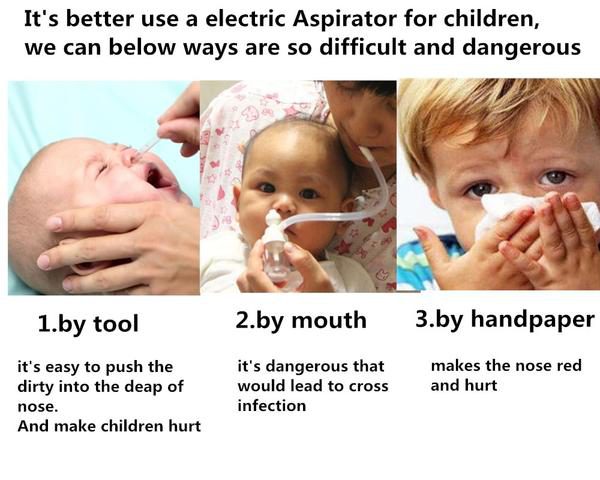 It's better use a electric Aspirator for children, we can below ways are so difficult and dangerous

1.by tool

it's easy to push the dirty into the deap of nose.
And make children hurt

2.by mouth

it's dangerous that would lead to cross infection

3.by handpaper

makes the nose red and hurt